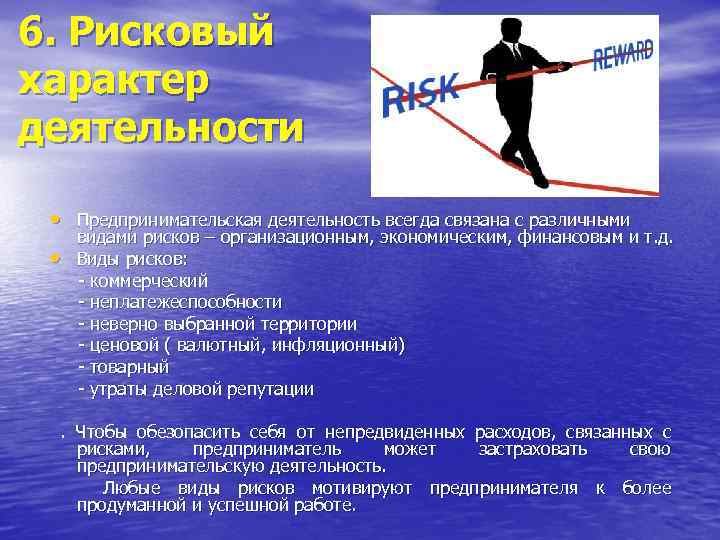 6. Рисковый характер деятельности

RISK

REWARD

• Предпринимательская деятельность всегда связана с различными видами рисков – организационным, экономическим, финансовым и т.д.
• Виды рисков:
- коммерческий
- неплатежеспособности
- неверно выбранной территории
- ценовой ( валютный, инфляционный)
- товарный
- утраты деловой репутации

. Чтобы обезопасить себя от непредвиденных расходов, связанных с рисками, предприниматель может застраховать свою предпринимательскую деятельность.

Любые виды рисков мотивируют предпринимателя к более продуманной и успешной работе.